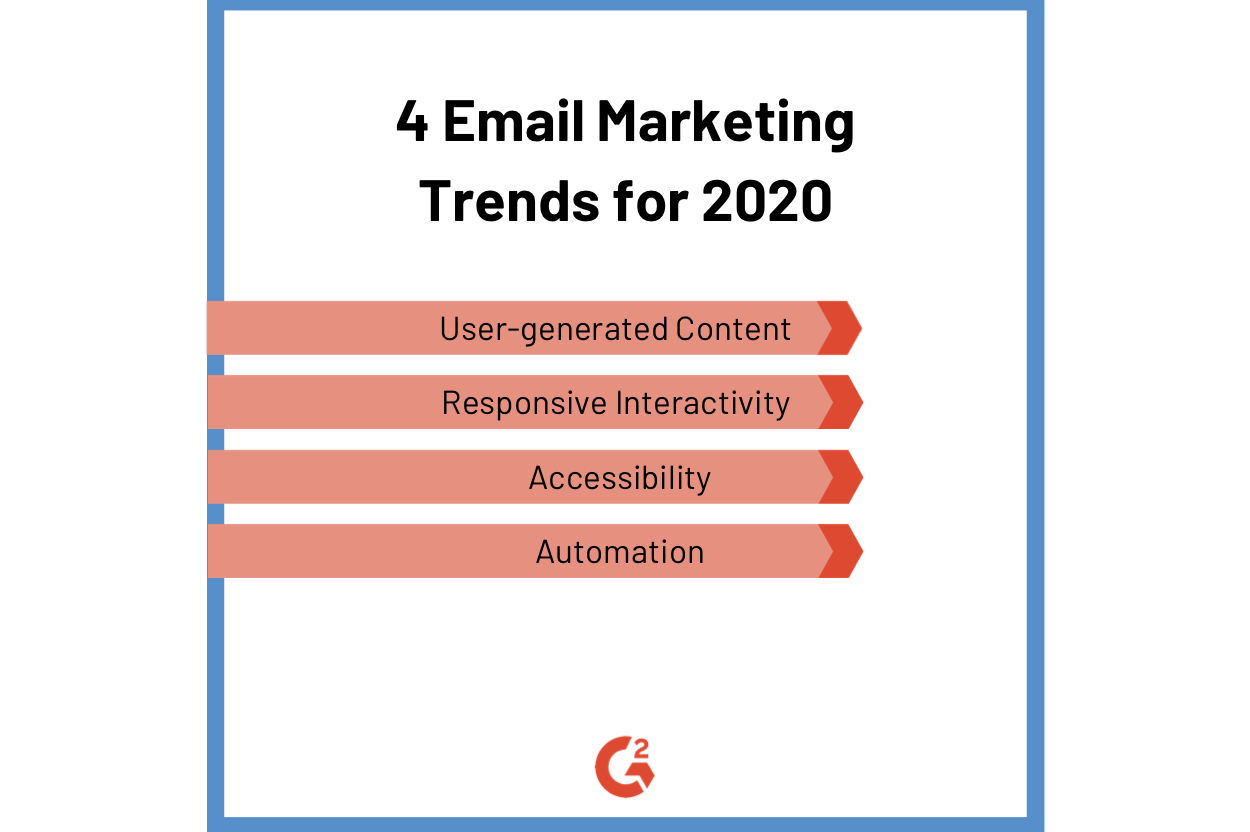 4 Email Marketing Trends for 2020

User-generated Content

Responsive Interactivity

Accessibility

Automation

G2